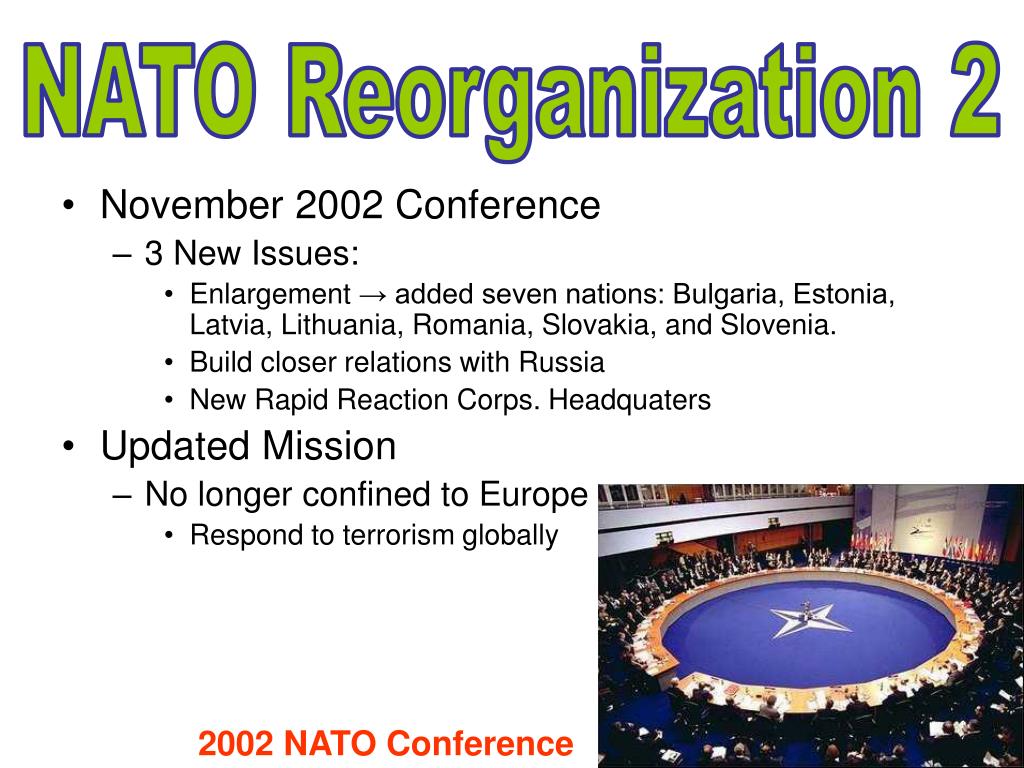 NATO Reorganization 2

• November 2002 Conference
– 3 New Issues:
• Enlargement → added seven nations: Bulgaria, Estonia, Latvia, Lithuania, Romania, Slovakia, and Slovenia.
• Build closer relations with Russia
• New Rapid Reaction Corps. Headquaters
• Updated Mission
– No longer confined to Europe
• Respond to terrorism globally

2002 NATO Conference